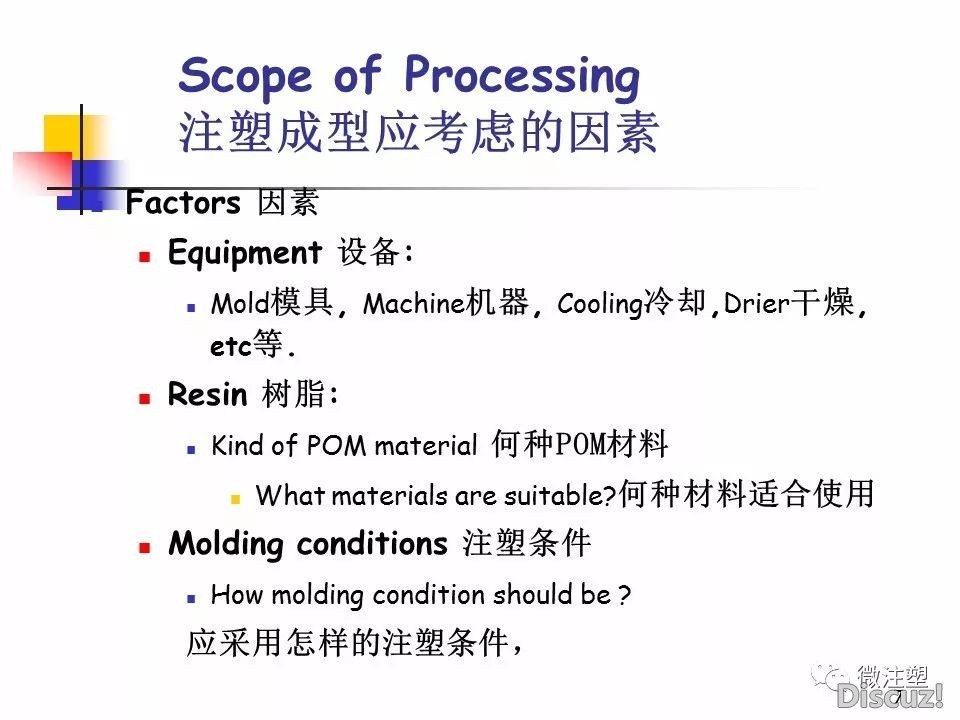 Scope of Processing
注塑成型应考虑的因素

Factors 因素

Equipment 设备:

Mold模具, Machine机器, Cooling冷却,Drier干燥, etc等.

Resin 树脂:

Kind of POM material 何种POM材料

What materials are suitable?何种材料适合使用

Molding conditions 注塑条件

How molding condition should be ?

应采用怎样的注塑条件,

微注塑
Discuz!
7